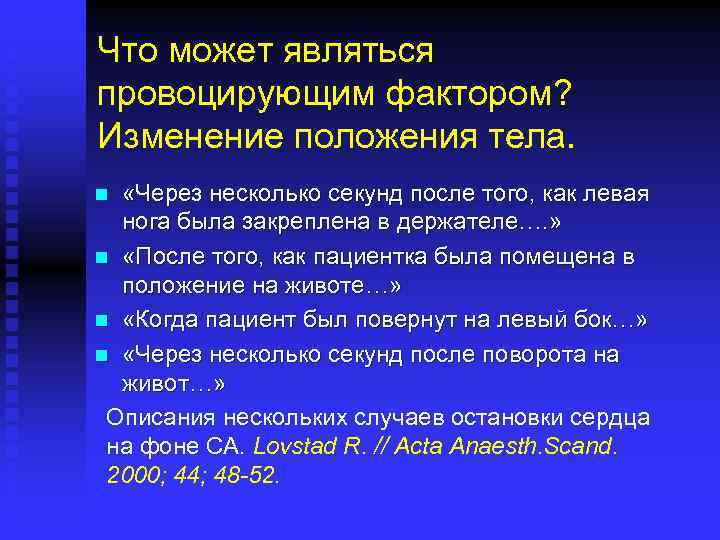 Что может являться провоцирующим фактором? Изменение положения тела.

«Через несколько секунд после того, как левая нога была закреплена в держателе….»

«После того, как пациентка была помещена в положение на животе…»

«Когда пациент был повернут на левый бок…»

«Через несколько секунд после поворота на живот…»

Описания нескольких случаев остановки сердца на фоне СА. Lovstad R. // Acta Anaesth.Scand. 2000; 44; 48-52.